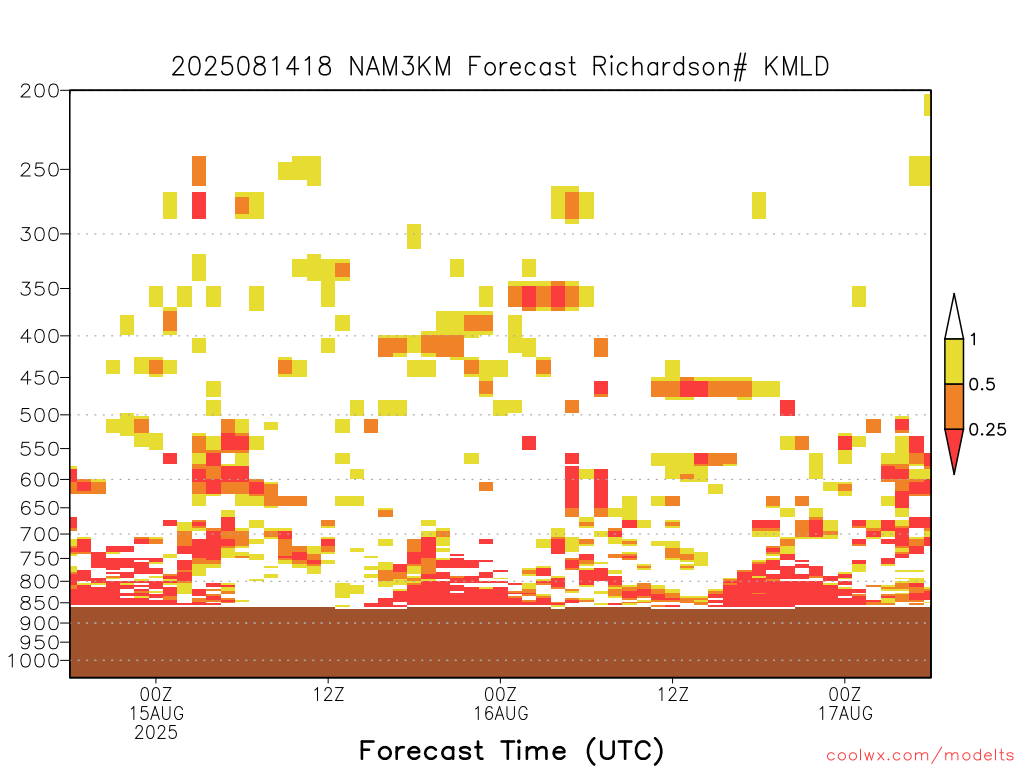 2025081418 NAM3KM Forecast Richardson# KMLD

200
250
300
350
400
450
500
550
600
650
700
750
800
850
900
950
1000

1
0.5
0.25

00Z
15AUG
2025
12Z
00Z
16AUG
12Z
00Z
17AUG

Forecast Time (UTC)

coolwx.com/modelts